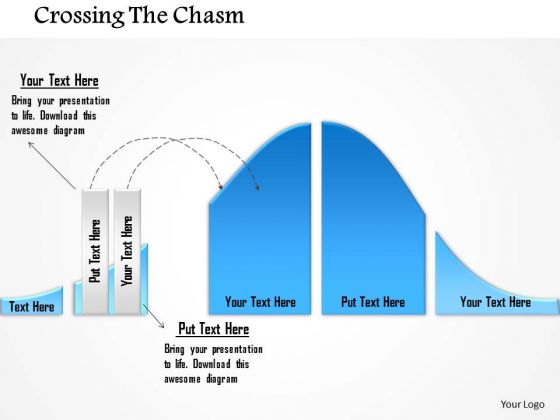 Crossing The Chasm

Your Text Here

Bring your presentation to life. Download this awesome diagram

Put Text Here

Your Text Here

Text Here

Your Text Here

Put Text Here

Your Text Here

Put Text Here

Bring your presentation to life. Download this awesome diagram

Your Logo